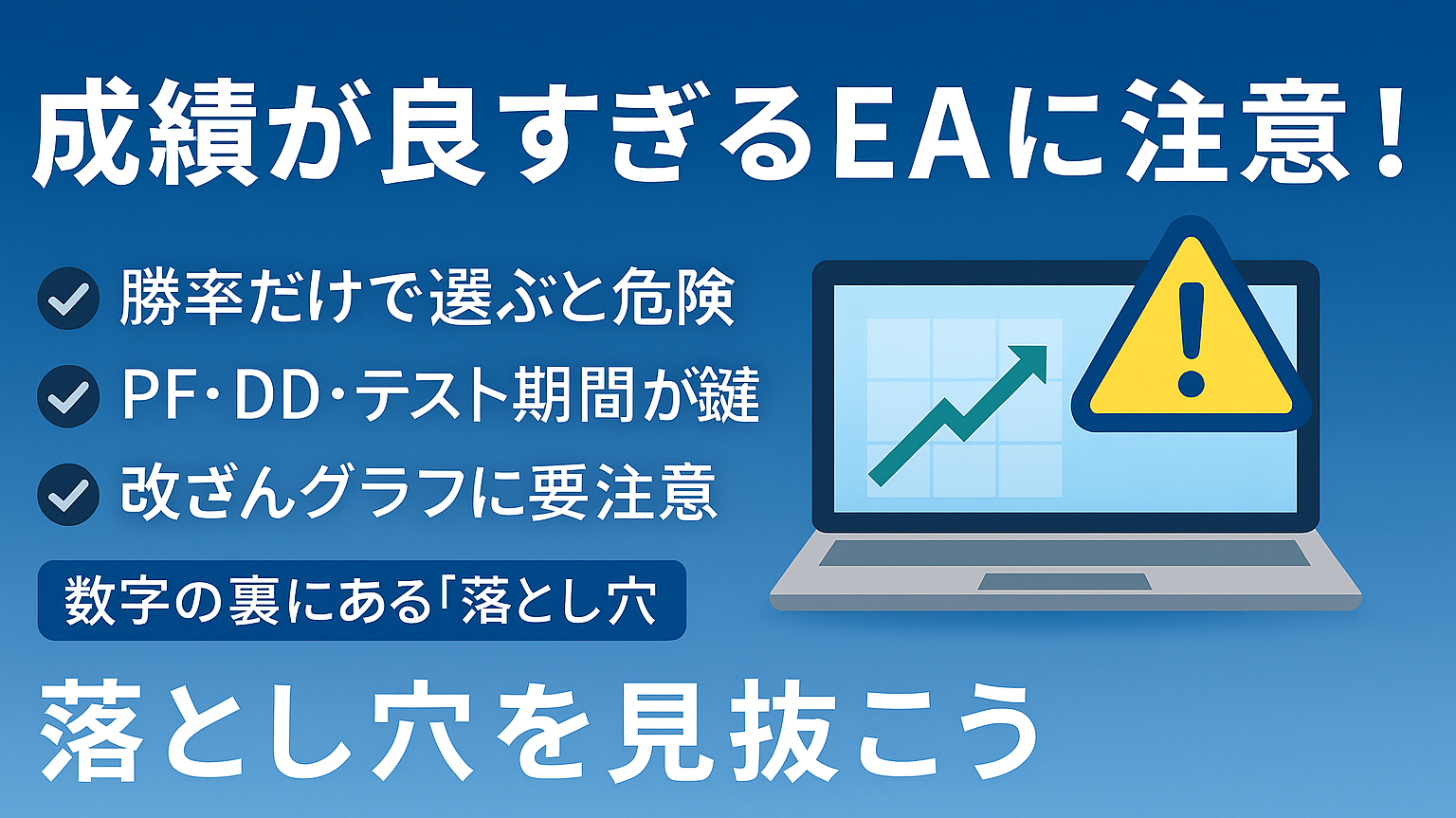 成績が良すぎるEAに注意！

勝率だけで選ぶと危険

PF･DD･テスト期間が鍵

改ざんグラフに要注意

数字の裏にある｢落とし穴

落とし穴を見抜こう